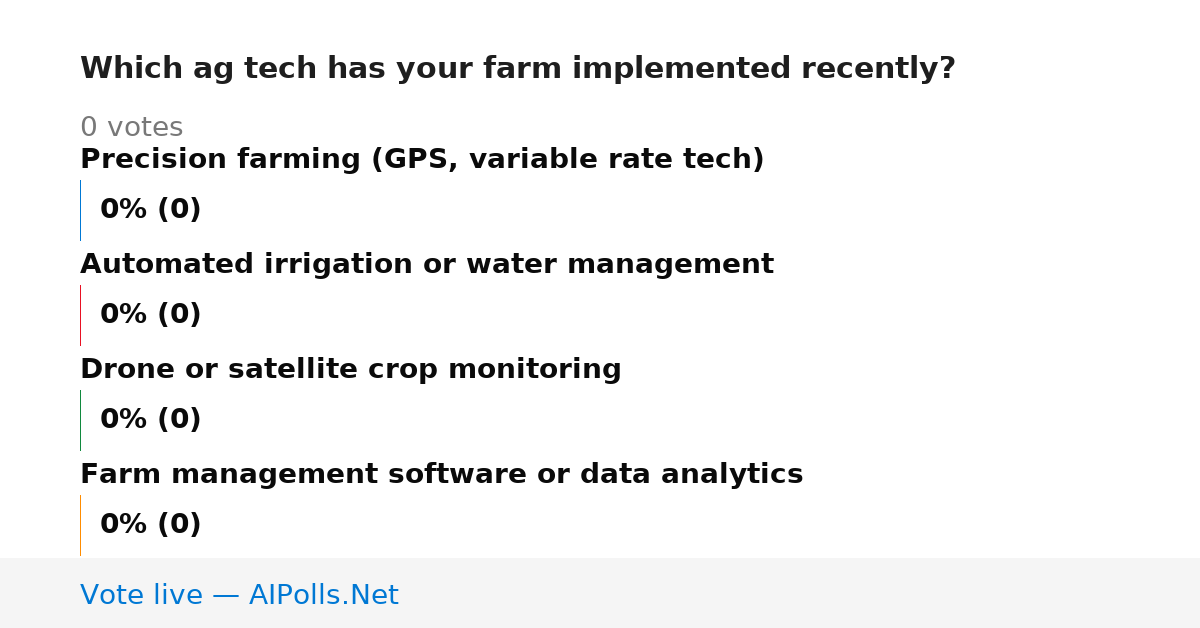 Which ag tech has your farm implemented recently?

0 votes

Precision farming (GPS, variable rate tech)

0% (0)

Automated irrigation or water management

0% (0)

Drone or satellite crop monitoring

0% (0)

Farm management software or data analytics

0% (0)

Vote live — AIPolls.Net